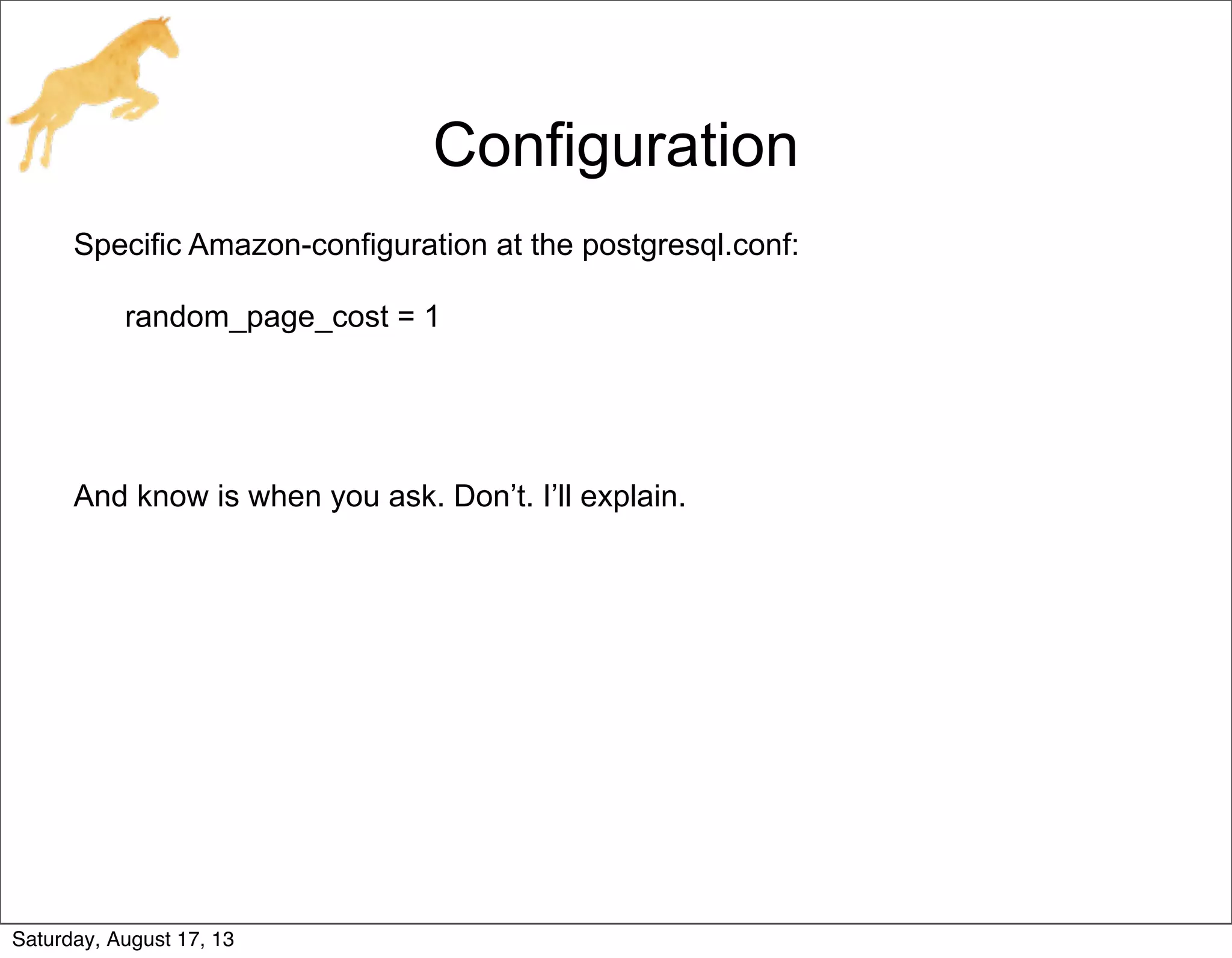 Configuration

Specific Amazon-configuration at the postgresql.conf:

random_page_cost = 1

And know is when you ask. Don’t. I’ll explain.

Saturday, August 17, 13